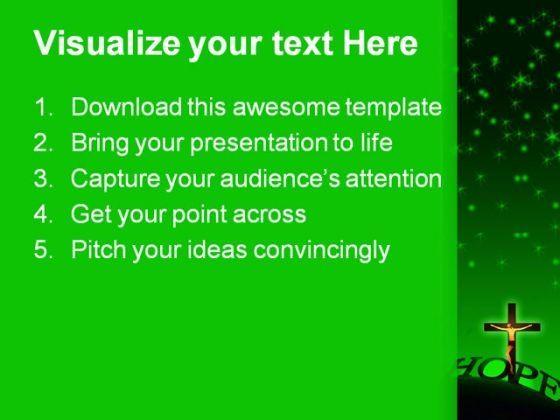 Visualize your text Here

1. Download this awesome template
2. Bring your presentation to life
3. Capture your audience's attention
4. Get your point across
5. Pitch your ideas convincingly

HOPE